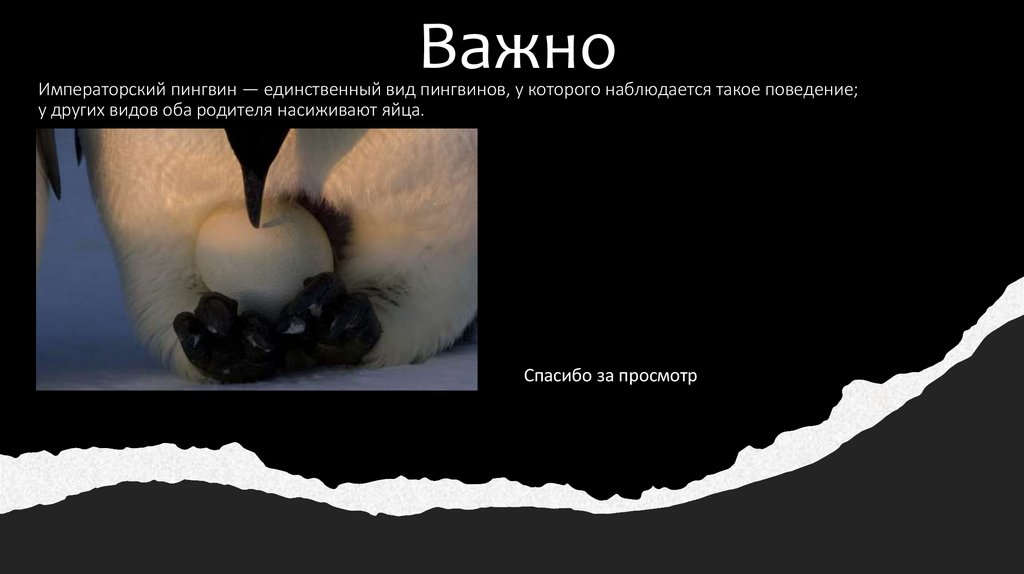 Важно

Императорский пингвин — единственный вид пингвинов, у которого наблюдается такое поведение; у других видов оба родителя насиживают яйца.

Спасибо за просмотр